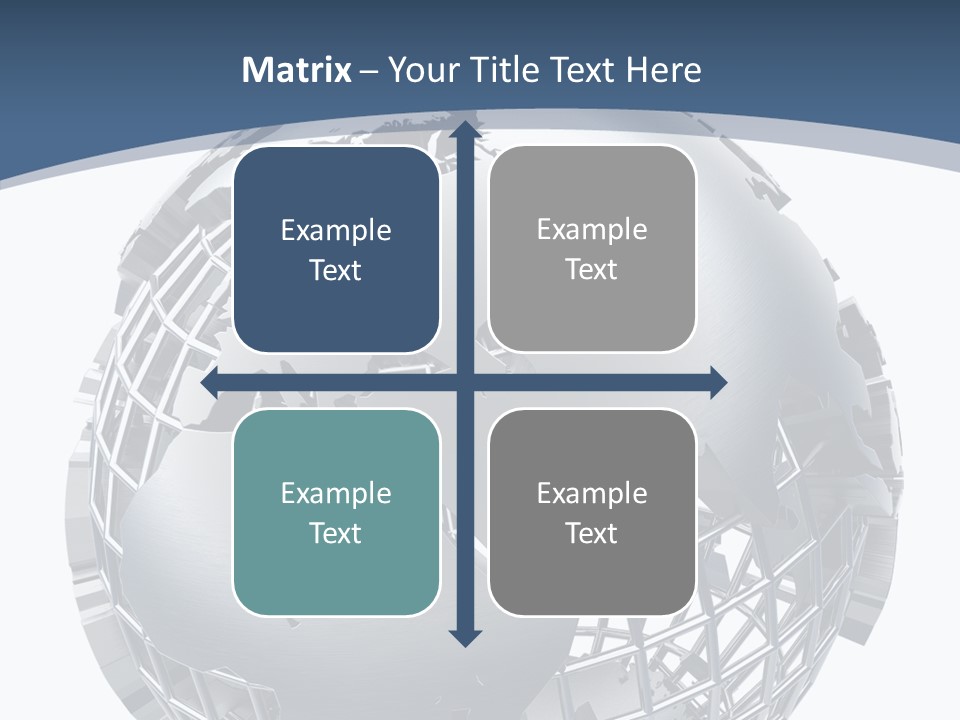 Matrix – Your Title Text Here

Example Text

Example Text

Example Text

Example Text